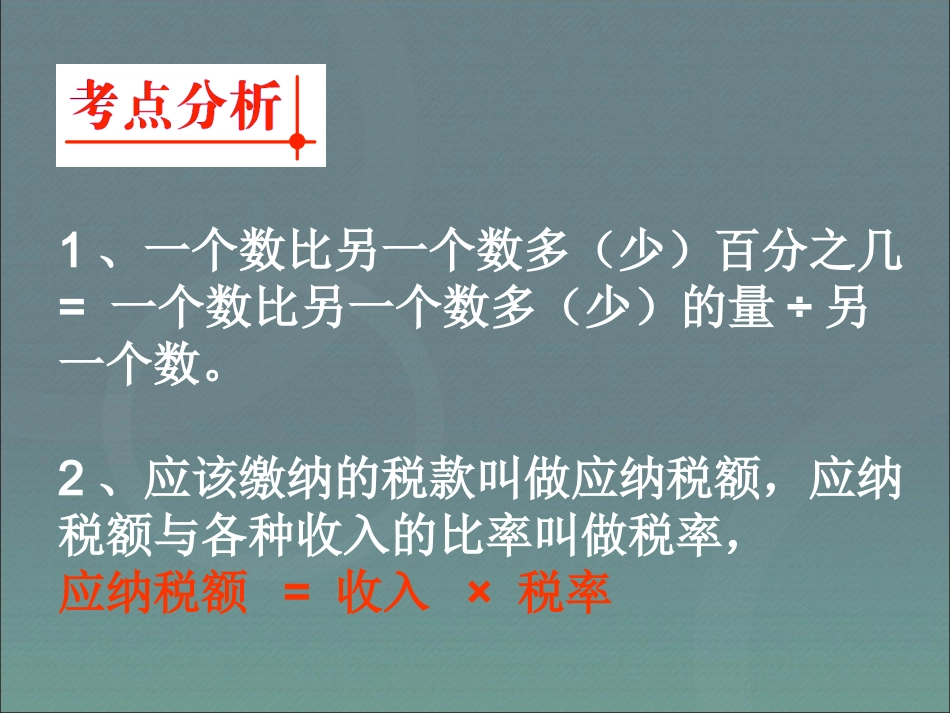 考点分析

1、一个数比另一个数多（少）百分之几 = 一个数比另一个数多（少）的量 ÷ 另一个数。

2、应该缴纳的税款叫做应纳税额，应纳税额与各种收入的比率叫做税率，
应纳税额 = 收入 × 税率